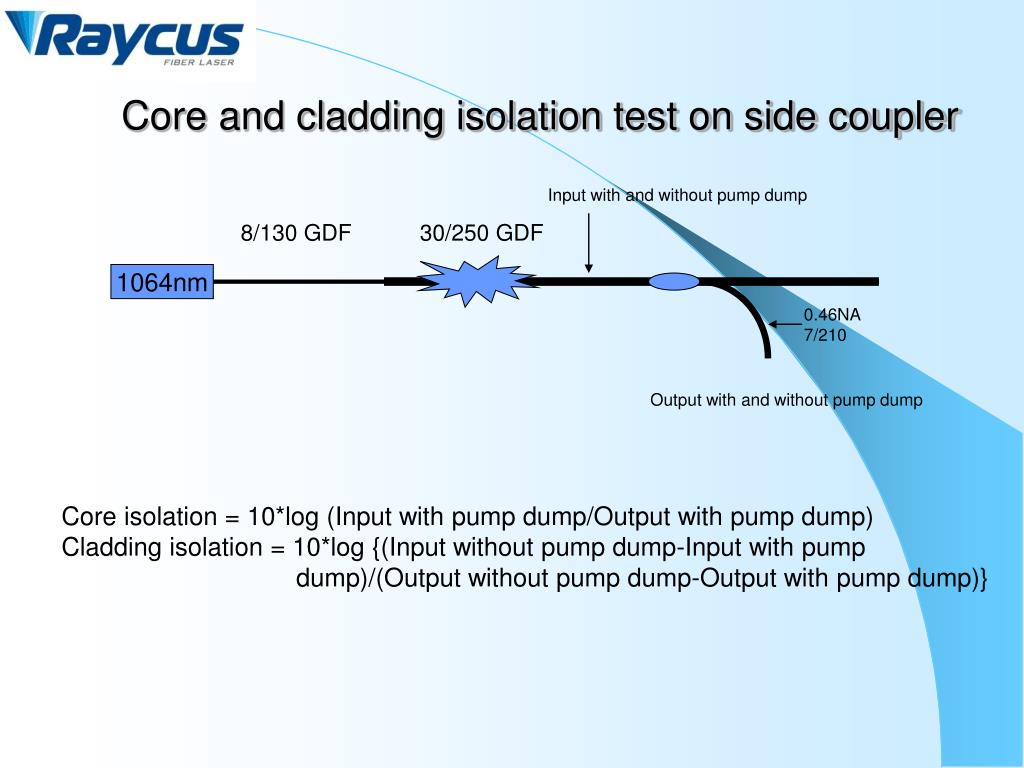 Raycus
FIBER LASER

Core and cladding isolation test on side coupler

Input with and without pump dump

8/130 GDF

30/250 GDF

1064nm

0.46NA
7/210

Output with and without pump dump

Core isolation = 10*log (Input with pump dump/Output with pump dump)
Cladding isolation = 10*log {(Input without pump dump-Input with pump dump)/(Output without pump dump-Output with pump dump)}